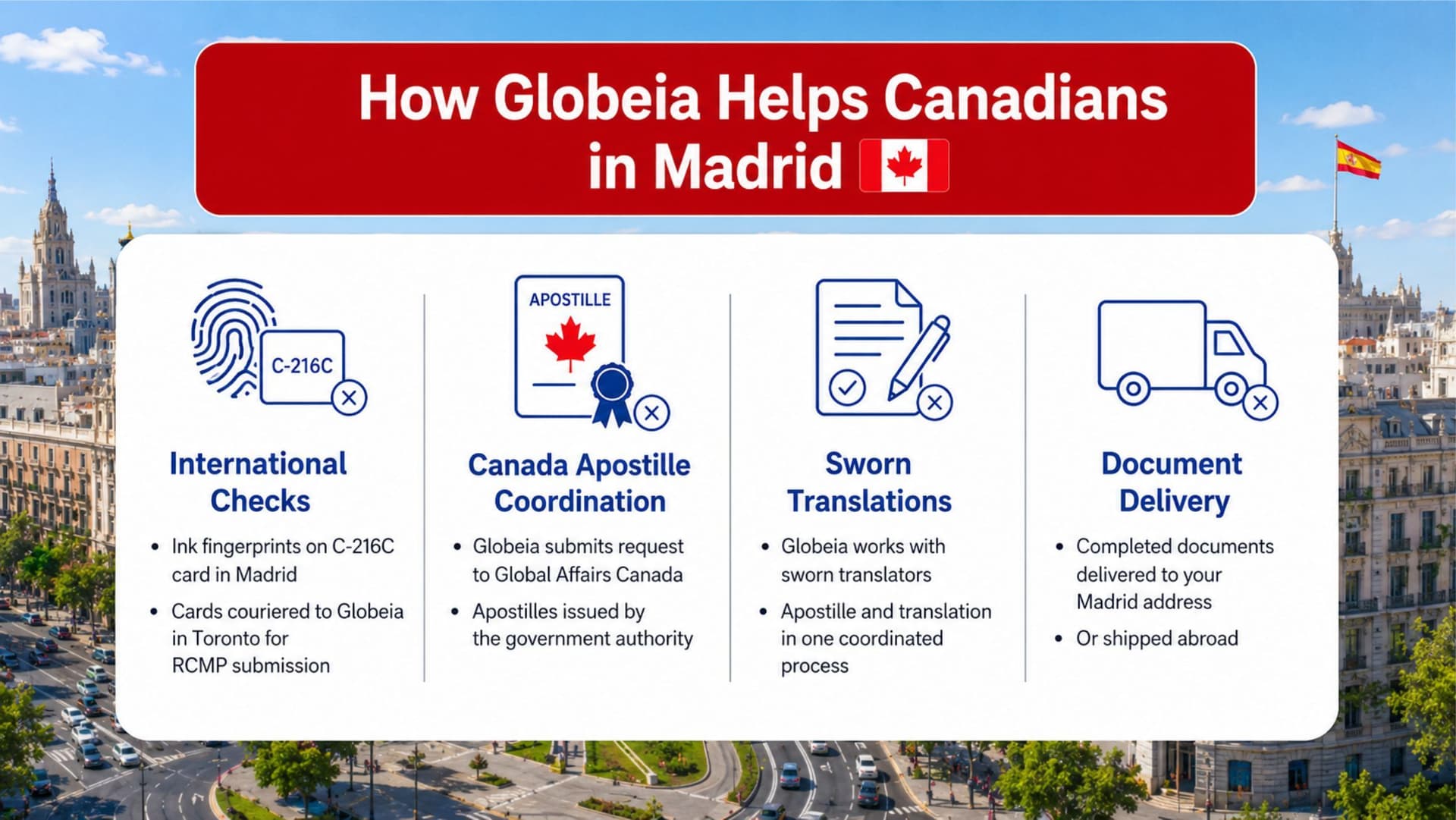 How Globeia Helps Canadians in Madrid

C-216C

International Checks

• Ink fingerprints on C-216C card in Madrid
• Cards couriered to Globeia in Toronto for RCMP submission

APOSTILLE

Canada Apostille Coordination

• Globeia submits request to Global Affairs Canada
• Apostilles issued by the government authority

Sworn Translations

• Globeia works with sworn translators
• Apostille and translation in one coordinated process

Document Delivery

• Completed documents delivered to your Madrid address
• Or shipped abroad